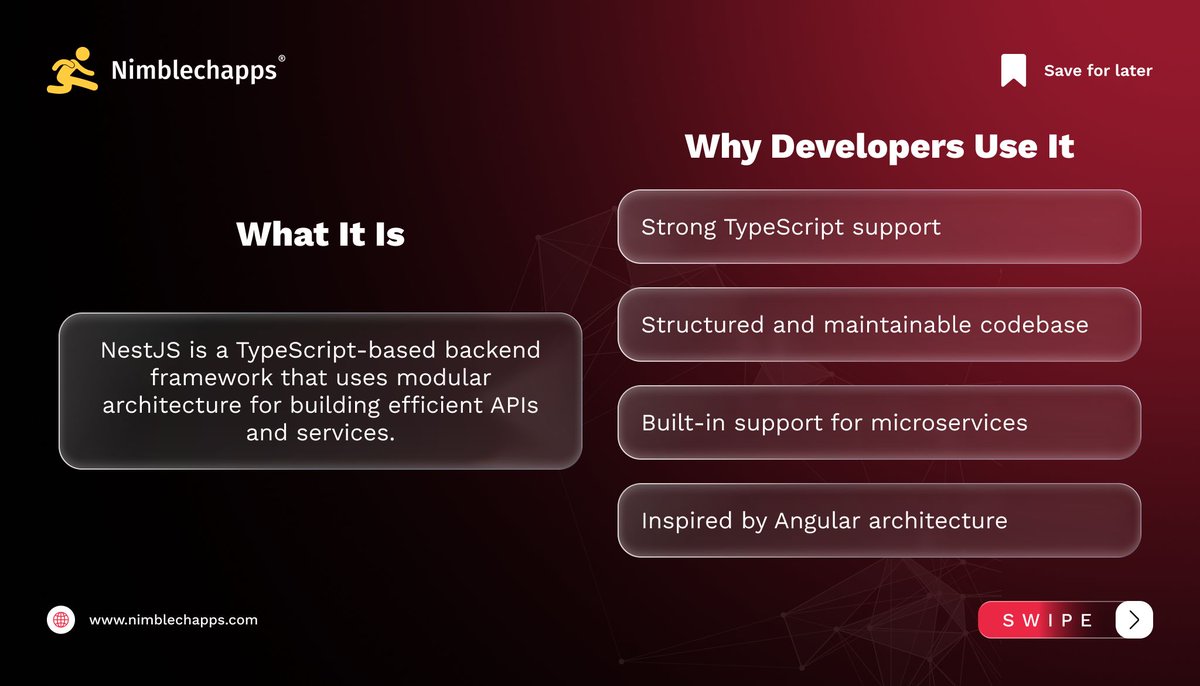 Nimblechapps®

Save for later

What It Is

NestJS is a TypeScript-based backend framework that uses modular architecture for building efficient APIs and services.

Why Developers Use It

Strong TypeScript support

Structured and maintainable codebase

Built-in support for microservices

Inspired by Angular architecture

www.nimblechapps.com

SWIPE